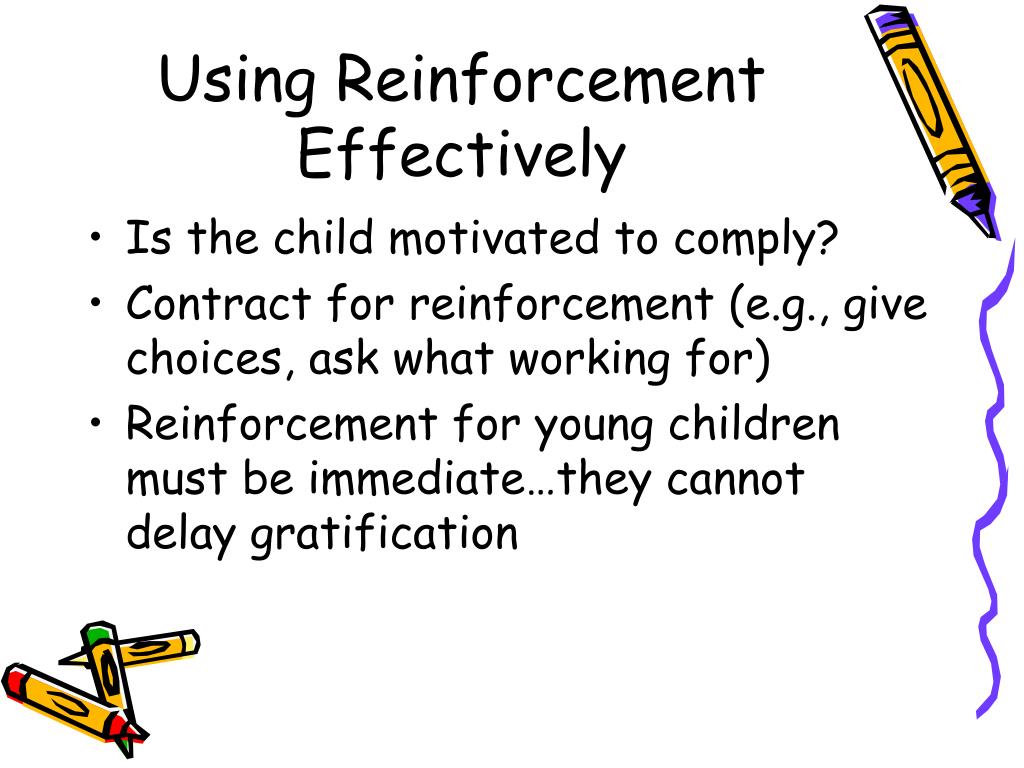 Using Reinforcement Effectively

• Is the child motivated to comply?
• Contract for reinforcement (e.g., give choices, ask what working for)
• Reinforcement for young children must be immediate…they cannot delay gratification